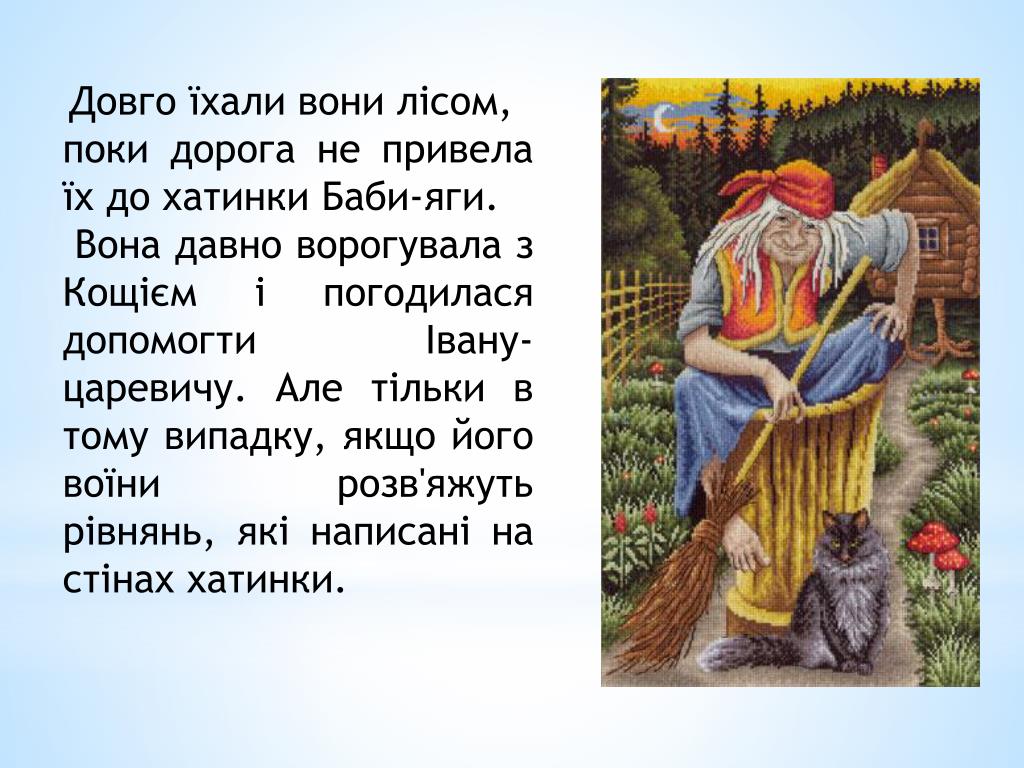 Довго їхали вони лісом, поки дорога не привела їх до хатинки Баби-яги.

Вона давно ворогувала з Кощієм і погодилася допомогти Івану-царевичу. Але тільки в тому випадку, якщо його воїни розв'яжуть рівнянь, які написані на стінах хатинки.